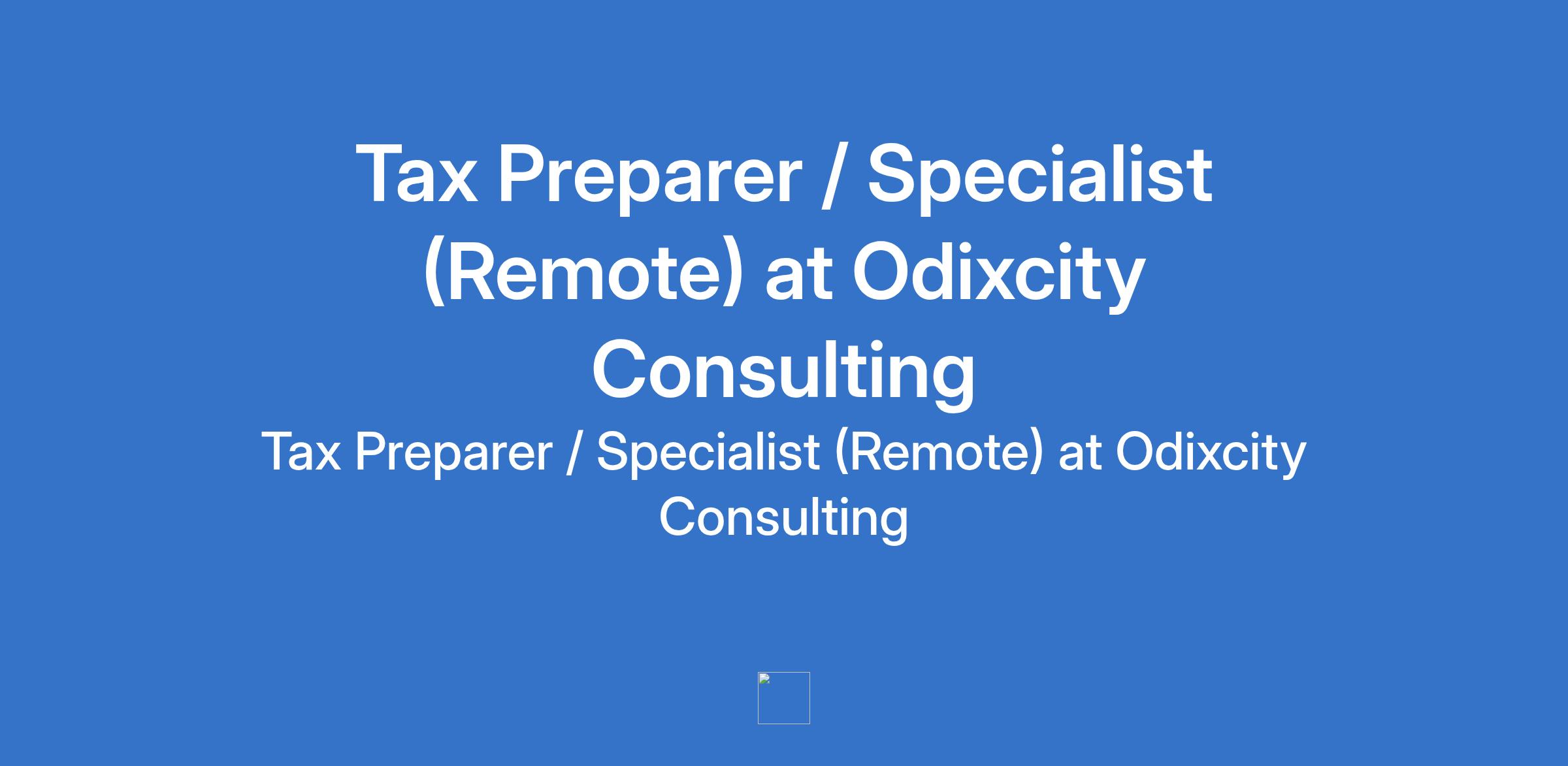 Tax Preparer / Specialist (Remote) at Odixcity Consulting

Tax Preparer / Specialist (Remote) at Odixcity Consulting